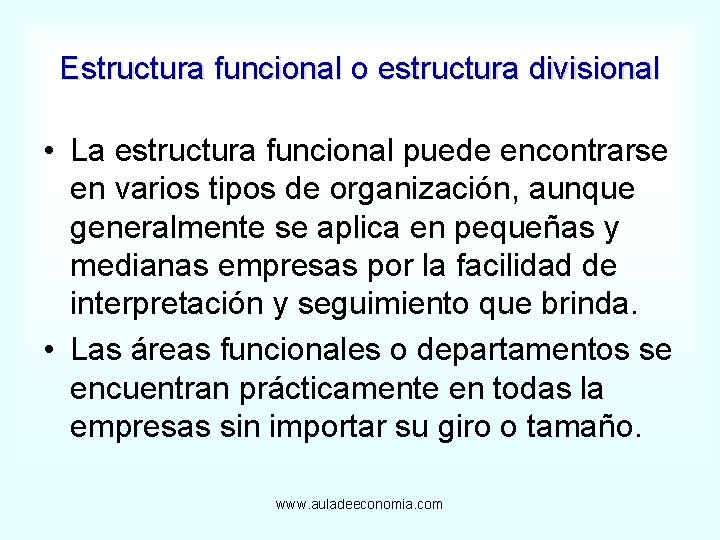 Estructura funcional o estructura divisional

• La estructura funcional puede encontrarse en varios tipos de organización, aunque generalmente se aplica en pequeñas y medianas empresas por la facilidad de interpretación y seguimiento que brinda.

• Las áreas funcionales o departamentos se encuentran prácticamente en todas la empresas sin importar su giro o tamaño.

www.auladeeconomia.com